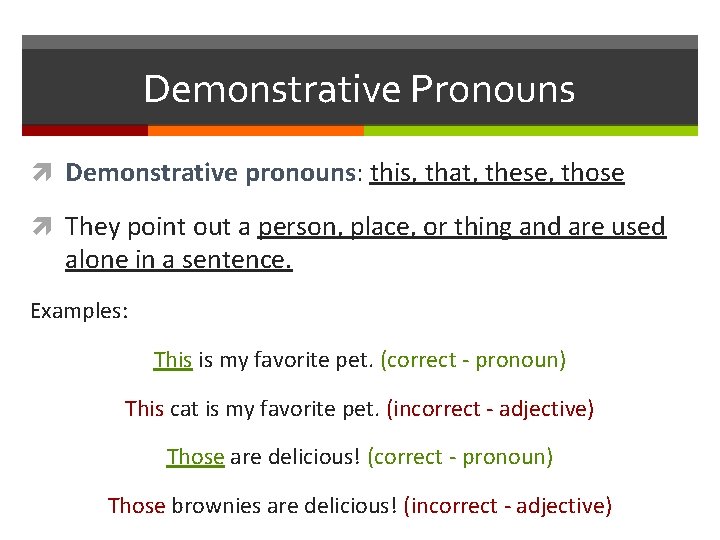 Demonstrative Pronouns

Demonstrative pronouns: this, that, these, those

They point out a person, place, or thing and are used alone in a sentence.

Examples:

This is my favorite pet. (correct - pronoun)

This cat is my favorite pet. (incorrect - adjective)

Those are delicious! (correct - pronoun)

Those brownies are delicious! (incorrect - adjective)